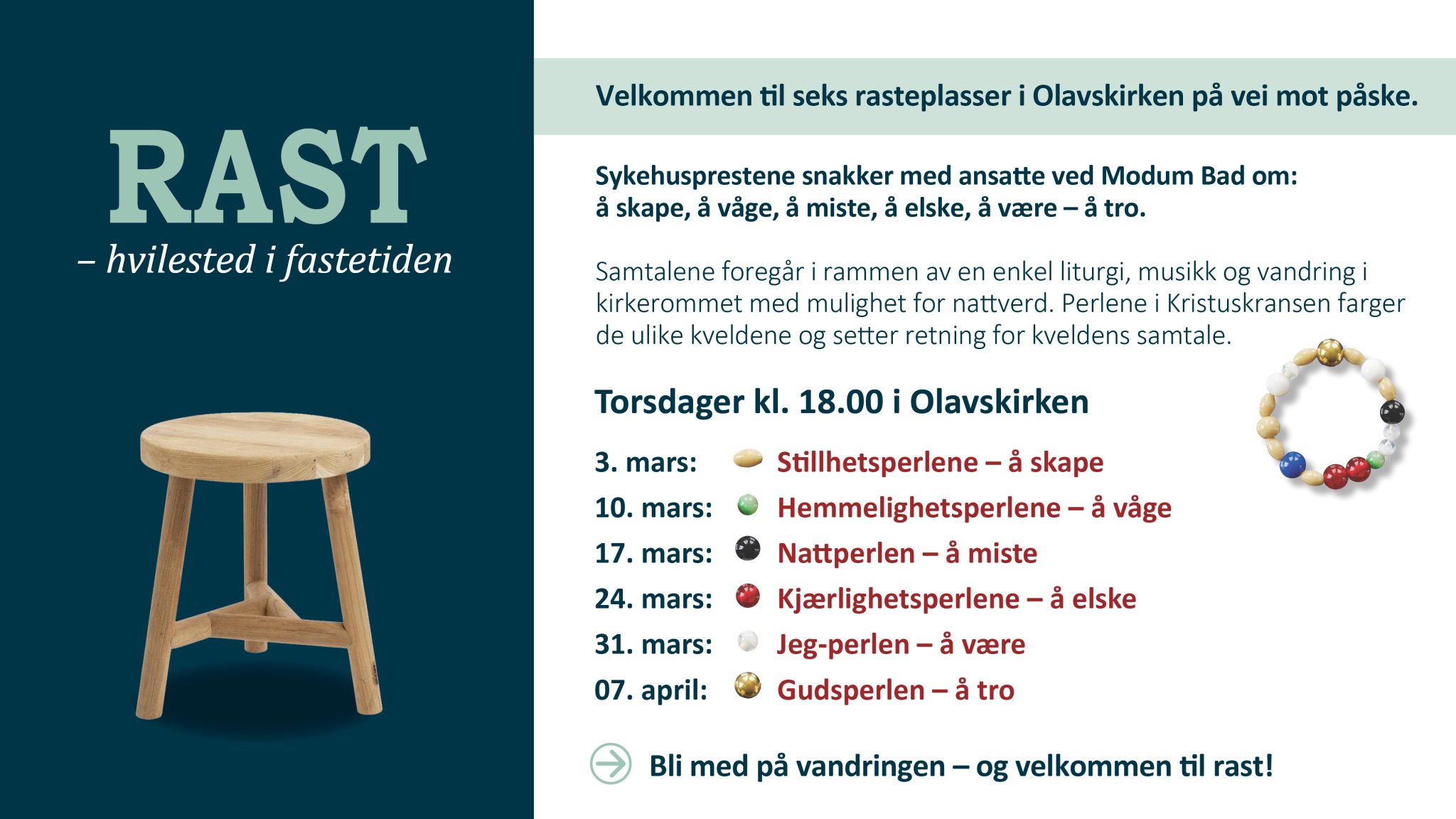 RAST
– hvilested i fastetiden

Velkommen til seks rasteplasser i Olavskirken på vei mot påske.

Sykehusprestene snakker med ansatte ved Modum Bad om:
å skape, å våge, å miste, å elske, å være – å tro.

Samtalene foregår i rammen av en enkel liturgi, musikk og vandring i kirkerommet med mulighet for nattverd. Perlene i Kristuskransen farger de ulike kveldene og setter retning for kveldens samtale.

Torsdager kl. 18.00 i Olavskirken

3. mars: Stillhetsperlene – å skape
10. mars: Hemmelighetsperlene – å våge
17. mars: Nattperlen – å miste
24. mars: Kjærlighetsperlene – å elske
31. mars: Jeg-perlen – å være
07. april: Gudsperlen – å tro

Bli med på vandringen – og velkommen til rast!